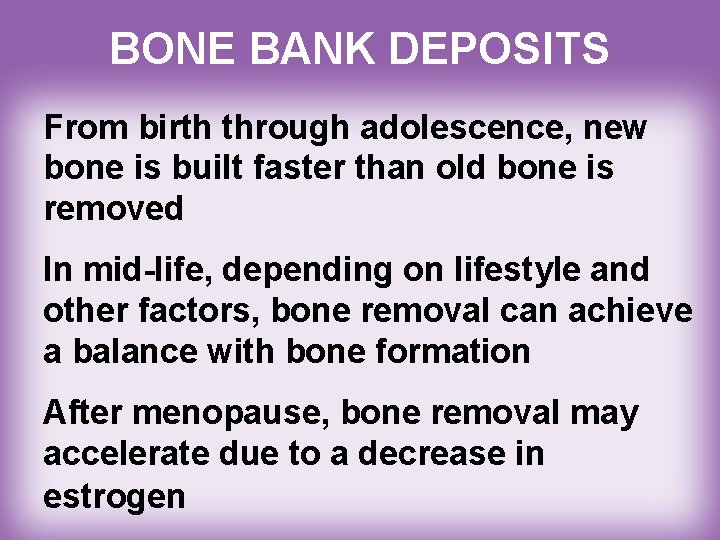 BONE BANK DEPOSITS

From birth through adolescence, new bone is built faster than old bone is removed

In mid-life, depending on lifestyle and other factors, bone removal can achieve a balance with bone formation

After menopause, bone removal may accelerate due to a decrease in estrogen